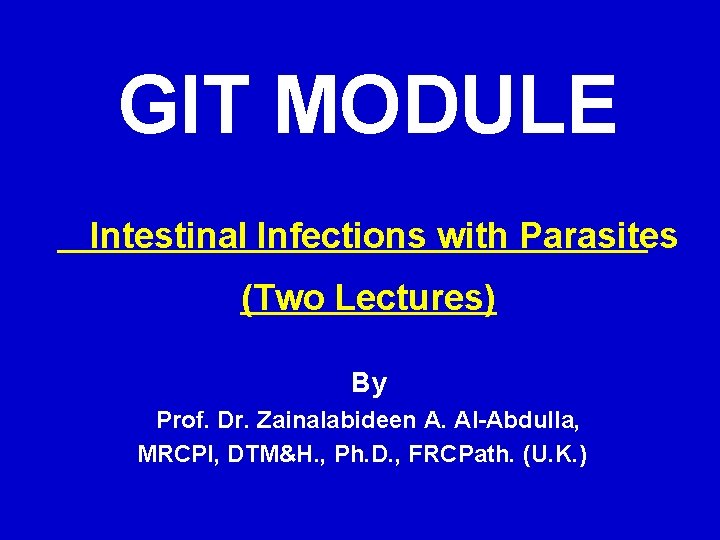 GIT MODULE

Intestinal Infections with Parasites

(Two Lectures)

By

Prof. Dr. Zainalabideen A. Al-Abdulla, MRCPI, DTM&H., Ph.D., FRCPath. (U.K.)